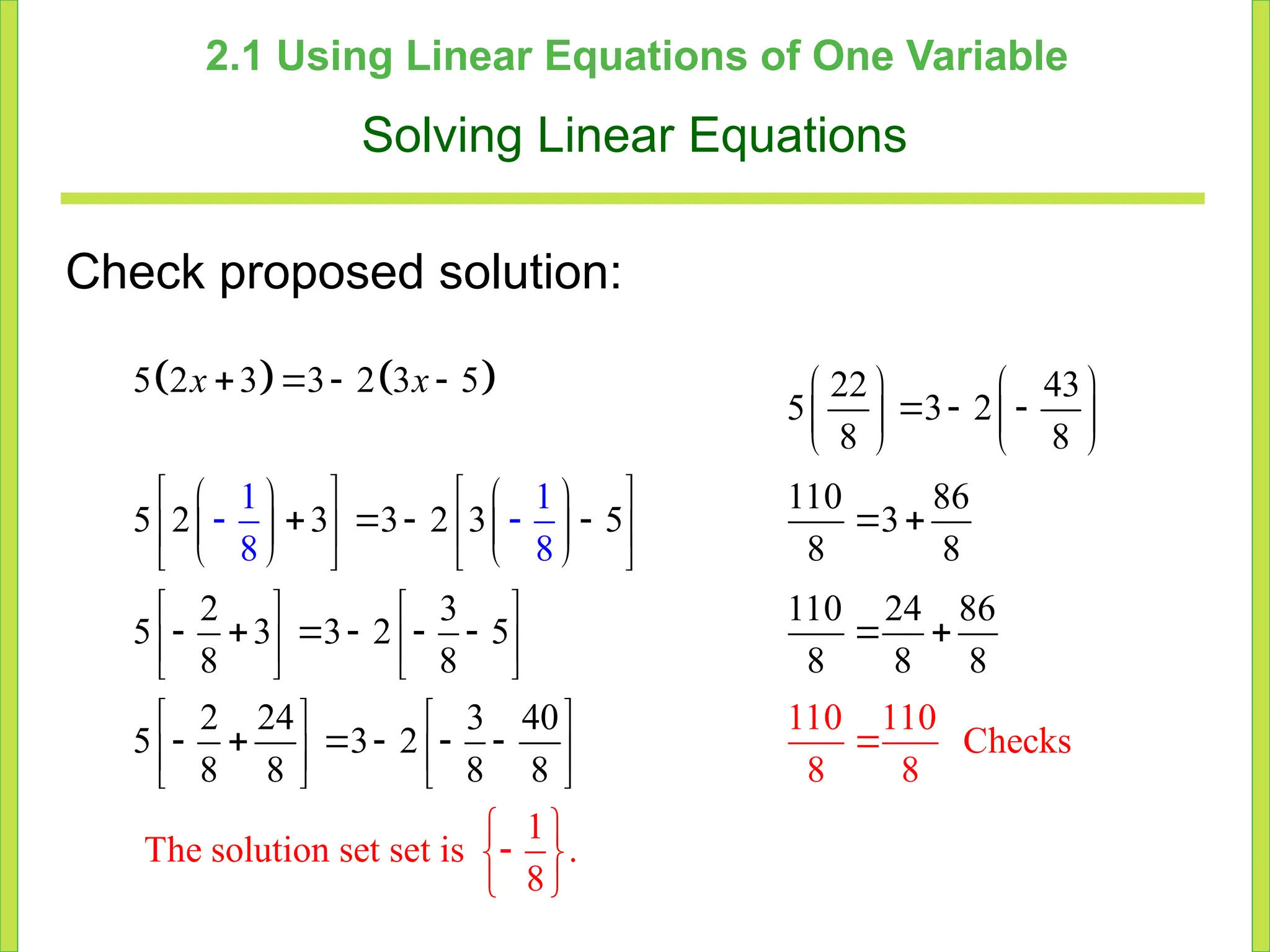 2.1 Using Linear Equations of One Variable

Solving Linear Equations

Check proposed solution:

$5(2x+3)=3-2(3x-5)$

$5\left[2\left(-\frac{1}{8}\right)+3\right]=3-2\left[3\left(-\frac{1}{8}\right)-5\right]$

$5\left[-\frac{2}{8}+3\right]=3-2\left[-\frac{3}{8}-5\right]$

$5\left[-\frac{2}{8}+\frac{24}{8}\right]=3-2\left[-\frac{3}{8}-\frac{40}{8}\right]$

The solution set set is $\left\{-\frac{1}{8}\right\}$.

$5\left(\frac{22}{8}\right)=3-2\left(-\frac{43}{8}\right)$

$\frac{110}{8}=3+\frac{86}{8}$

$\frac{110}{8}=\frac{24}{8}+\frac{86}{8}$

$\frac{110}{8}=\frac{110}{8}$ Checks